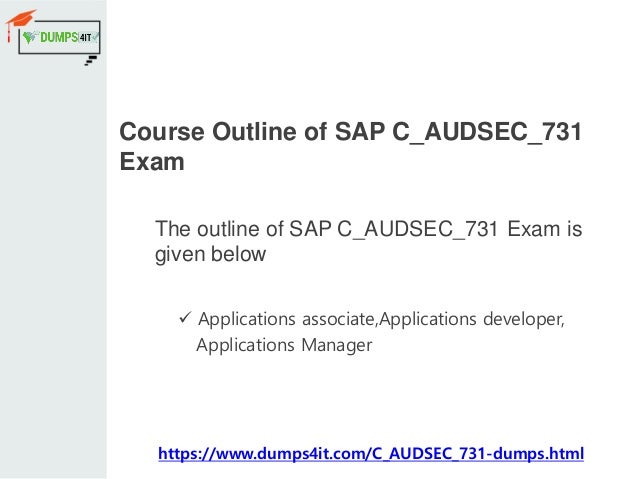 DUMPS4IT

Course Outline of SAP C_AUDSEC_731 Exam

The outline of SAP C_AUDSEC_731 Exam is given below

✓ Applications associate,Applications developer, Applications Manager

https://www.dumps4it.com/C_AUDSEC_731-dumps.html